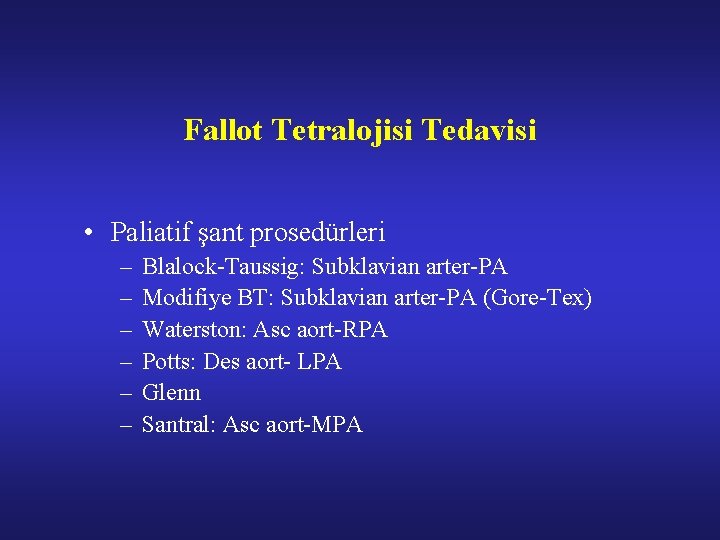 Fallot Tetralojisi Tedavisi

• Paliatif şant prosedürleri
– Blalock-Taussig: Subklavian arter-PA
– Modifiye BT: Subklavian arter-PA (Gore-Tex)
– Waterston: Asc aort-RPA
– Potts: Des aort- LPA
– Glenn
– Santral: Asc aort-MPA